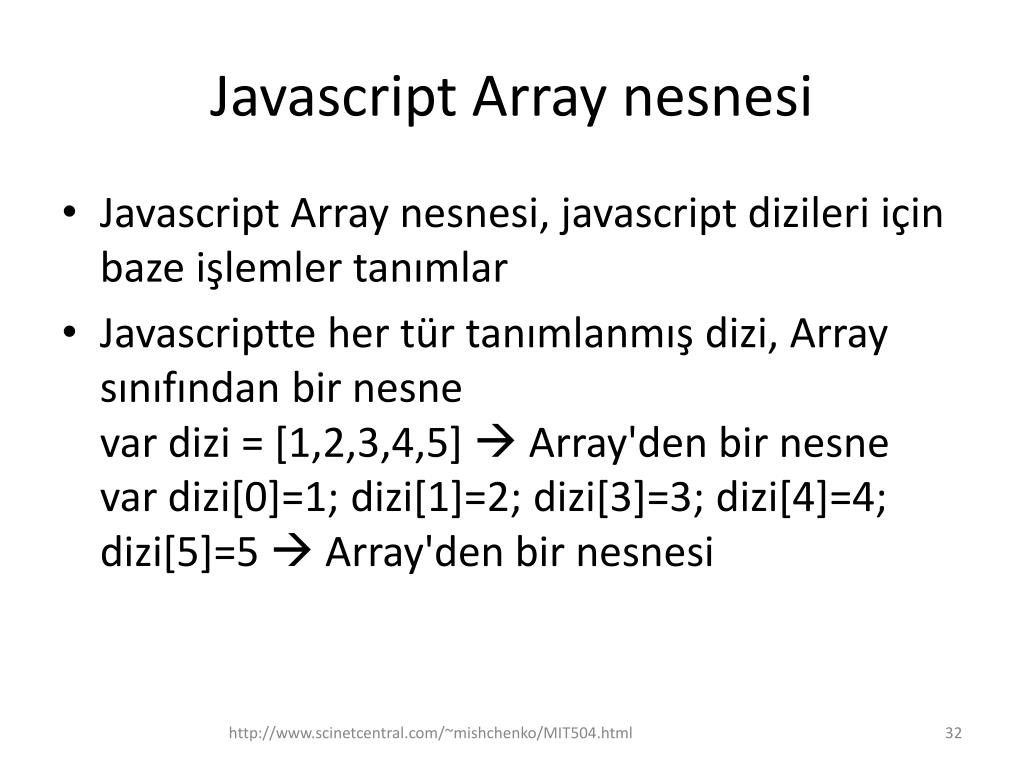 Javascript Array nesnesi

• Javascript Array nesnesi, javascript dizileri için baze işlemler tanımlar

• Javascriptte her tür tanımlanmış dizi, Array sınıfından bir nesne
var dizi = [1,2,3,4,5] → Array'den bir nesne
var dizi[0]=1; dizi[1]=2; dizi[3]=3; dizi[4]=4; dizi[5]=5 → Array'den bir nesnesi

http://www.scinetcentral.com/~mishchenko/MIT504.html

32